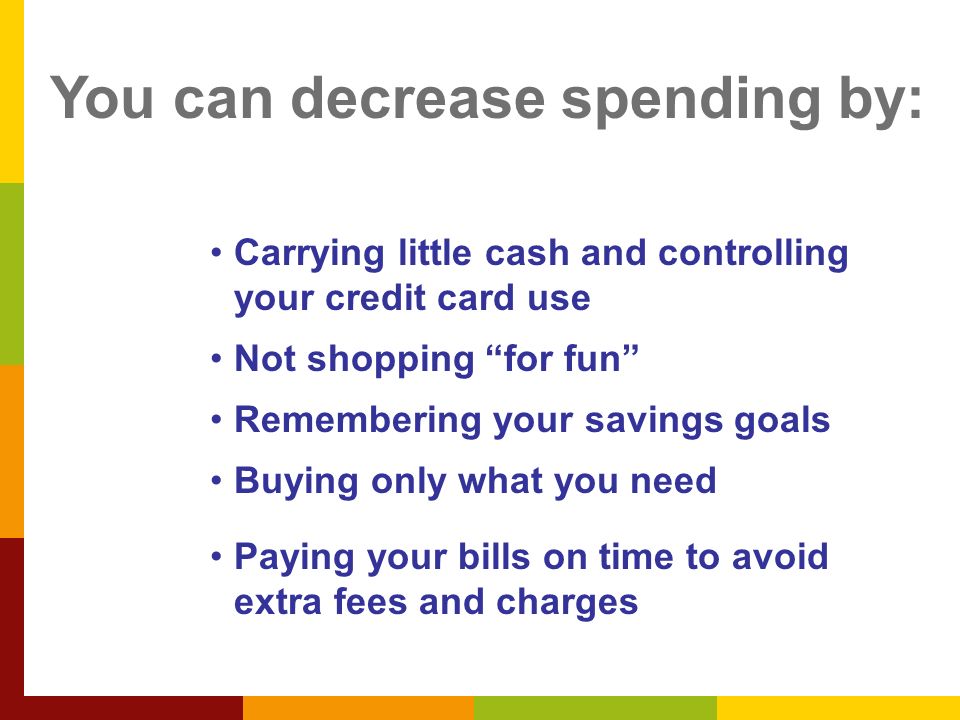 You can decrease spending by:

• Carrying little cash and controlling your credit card use

• Not shopping “for fun”

• Remembering your savings goals

• Buying only what you need

• Paying your bills on time to avoid extra fees and charges